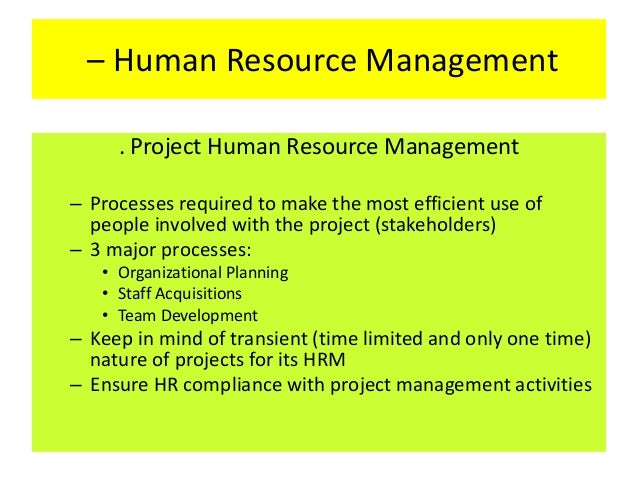 – Human Resource Management

. Project Human Resource Management

– Processes required to make the most efficient use of people involved with the project (stakeholders)
– 3 major processes:
• Organizational Planning
• Staff Acquisitions
• Team Development
– Keep in mind of transient (time limited and only one time) nature of projects for its HRM
– Ensure HR compliance with project management activities